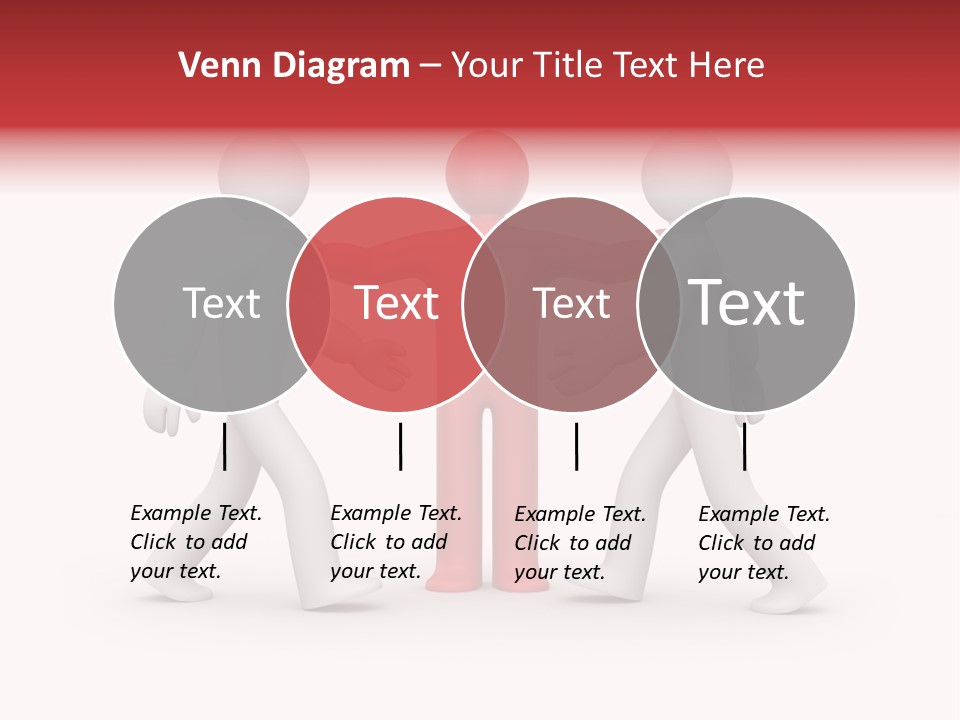 Venn Diagram – Your Title Text Here

Text

Text

Text

Text

Example Text. Click to add your text.

Example Text. Click to add your text.

Example Text. Click to add your text.

Example Text. Click to add your text.